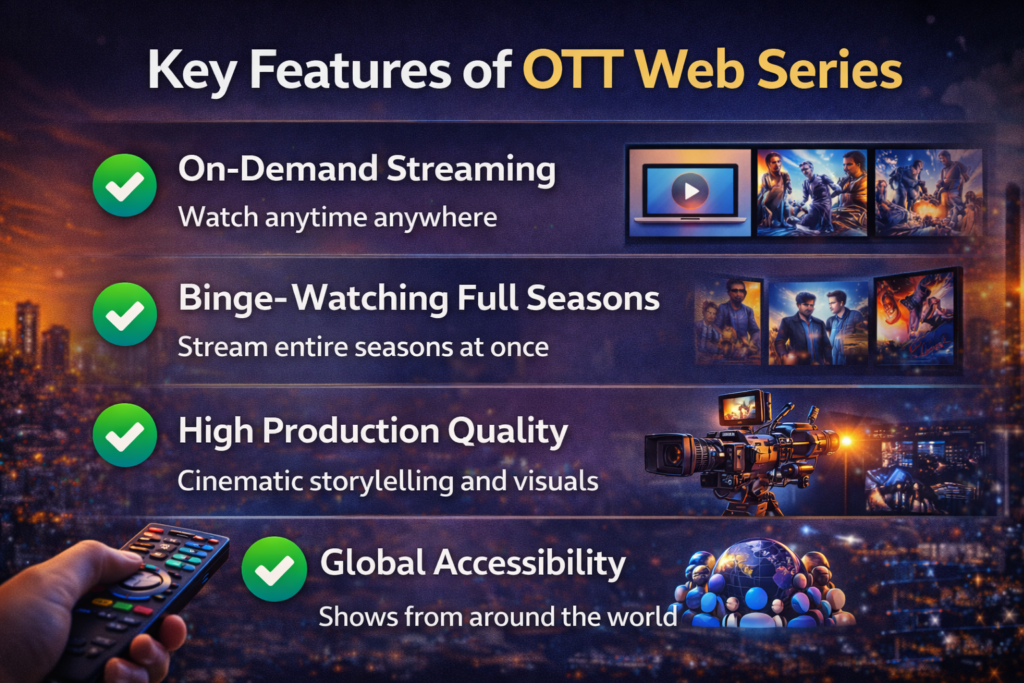 Key Features of OTT Web Series

On-Demand Streaming
Watch anytime anywhere

Binge-Watching Full Seasons
Stream entire seasons at once

High Production Quality
Cinematic storylelling and visuals

Global Accessibility
Shows from around the world